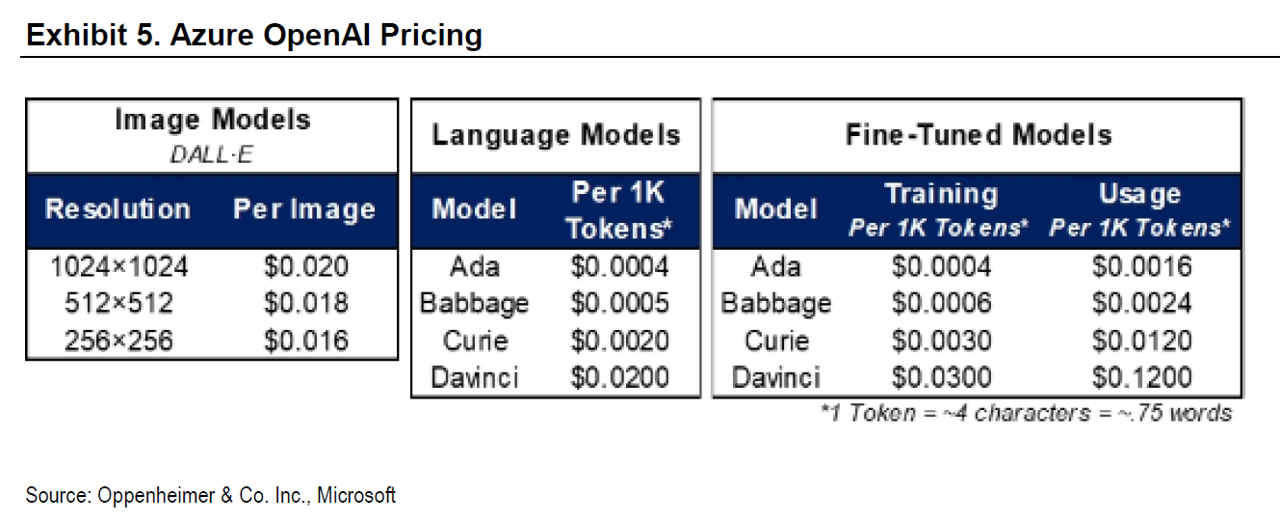 Exhibit 5. Azure OpenAI Pricing

Image Models
DALL·E

| Resolution | Per Image |
|---|---|
| 1024×1024 | \$0.020 |
| 512×512 | \$0.018 |
| 256×256 | \$0.016 |

Language Models

| Model | Per 1K Tokens* |
|---|---|
| Ada | \$0.0004 |
| Babbage | \$0.0005 |
| Curie | \$0.0020 |
| Davinci | \$0.0200 |

Fine-Tuned Models

| Model | Training Per 1K Tokens* | Usage Per 1K Tokens* |
|---|---|---|
| Ada | \$0.0004 | \$0.0016 |
| Babbage | \$0.0006 | \$0.0024 |
| Curie | \$0.0030 | \$0.0120 |
| Davinci | \$0.0300 | \$0.1200 |

*1 Token = ~4 characters = ~.75 words

Source: Oppenheimer & Co. Inc., Microsoft